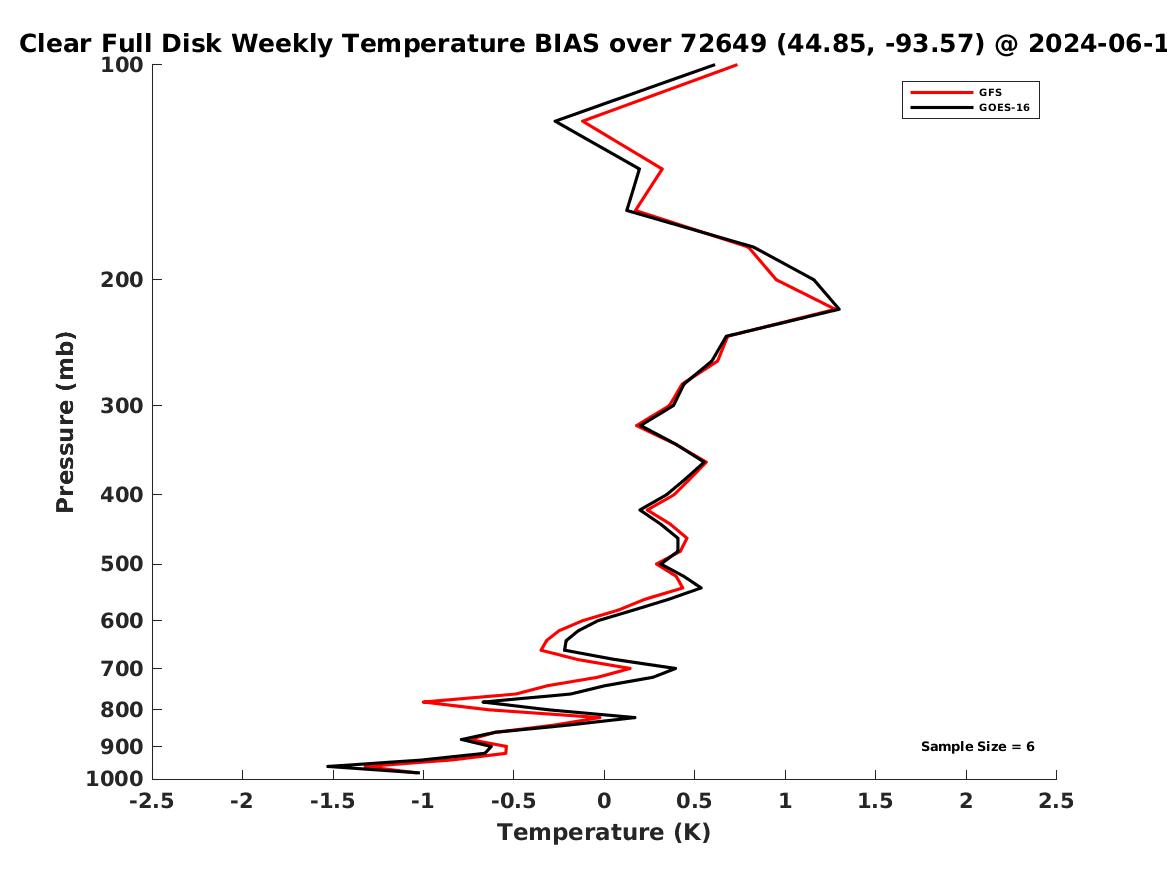 Clear Full Disk Weekly Temperature BIAS over 72649 (44.85, -93.57) @ 2024-06-1

GFS
GOES-16

Pressure (mb)

100
200
300
400
500
600
700
800
900
1000

Sample Size = 6

-2.5
-2
-1.5
-1
-0.5
0
0.5
1
1.5
2
2.5

Temperature (K)